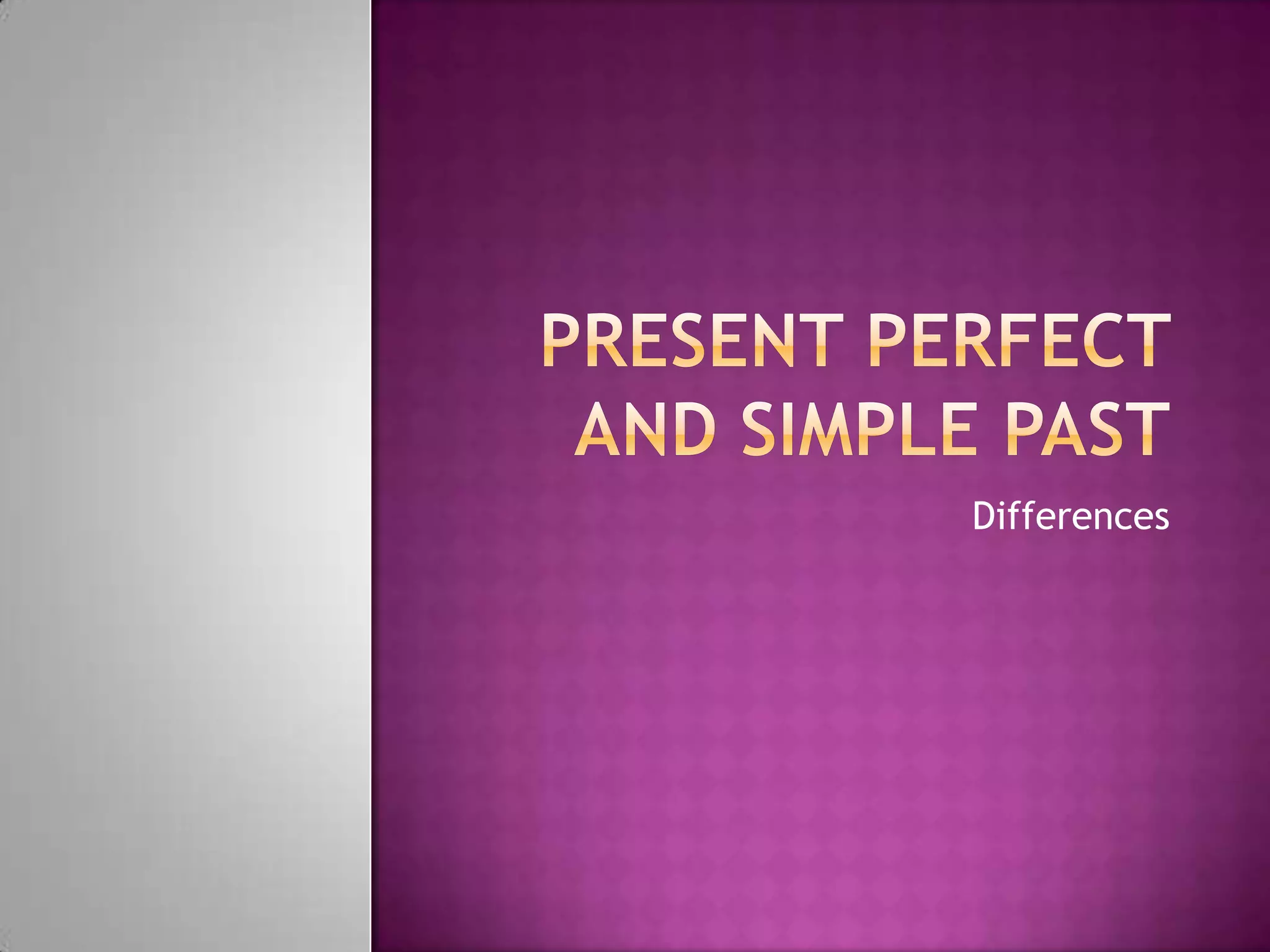 PRESENT PERFECT AND SIMPLE PAST

Differences